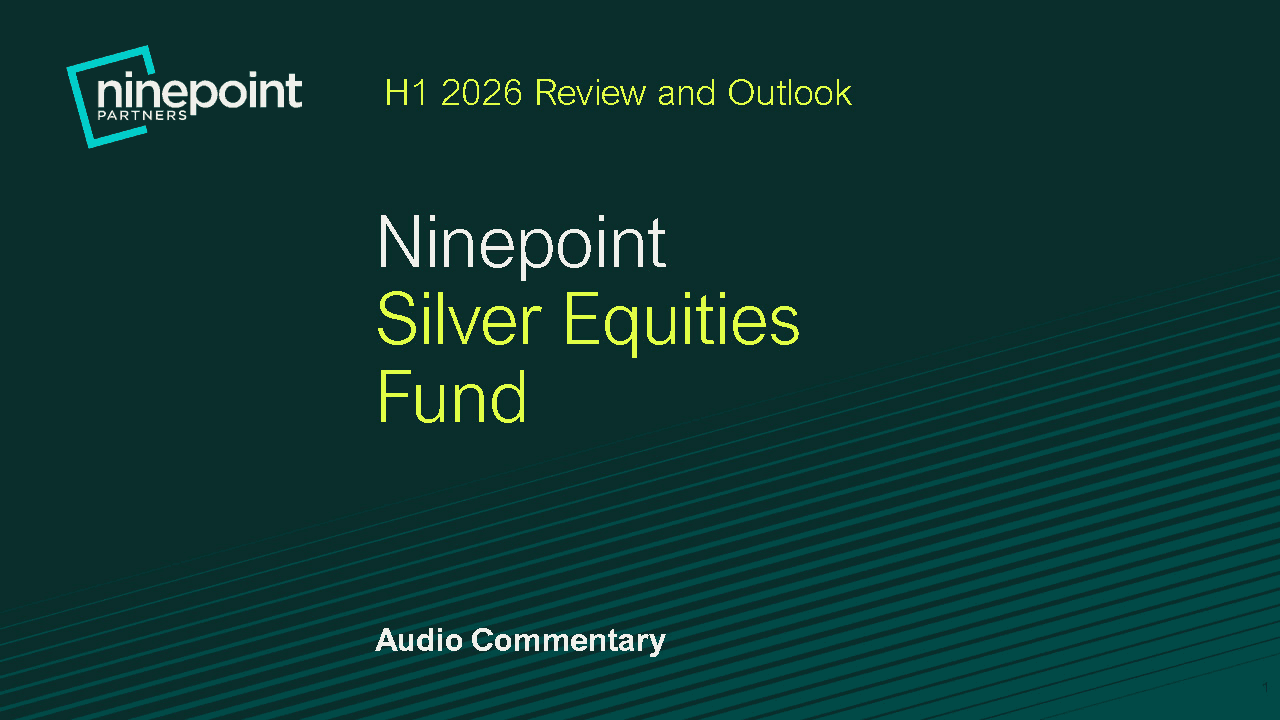 ninepoint
PARTNERS

H1 2026 Review and Outlook

Ninepoint
Silver Equities
Fund

Audio Commentary

1